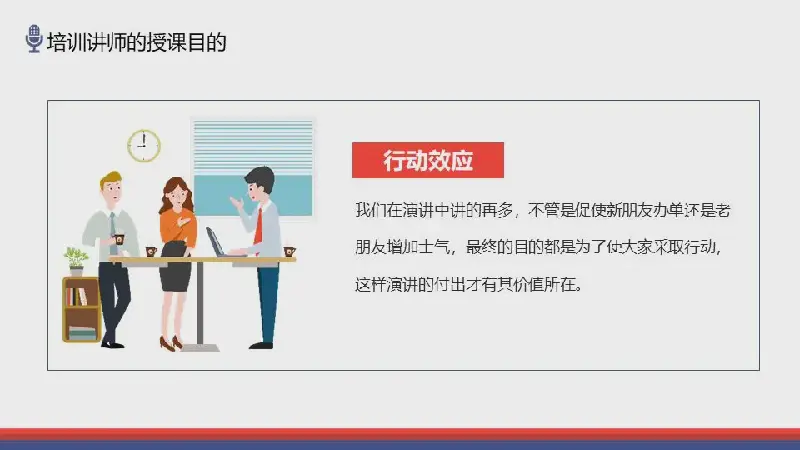 培训讲师的授课目的

行动效应

我们在演讲中讲的再多，不管是促使新朋友办单还是老朋友增加士气，最终的目的都是为了使大家采取行动，这样演讲的付出才有其价值所在。